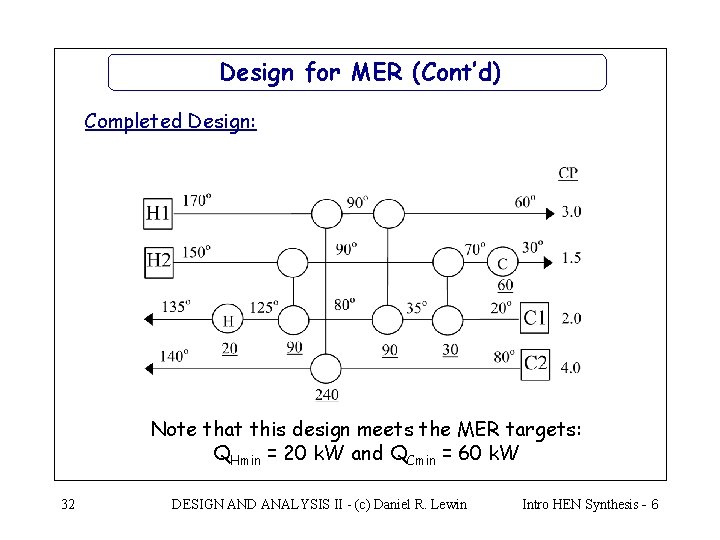 Design for MER (Cont'd)

Completed Design:

CP

H1 170° 90° 60° 3.0

H2 150° 90° 70° C 30° 1.5

60

135° H 125° 80° 35° 20° C1 2.0

20 90 90 30

140° 80° C2 4.0

240

Note that this design meets the MER targets:
$Q_{Hmin}$ = 20 kW and $Q_{Cmin}$ = 60 kW

32 DESIGN AND ANALYSIS II - (c) Daniel R. Lewin Intro HEN Synthesis - 6